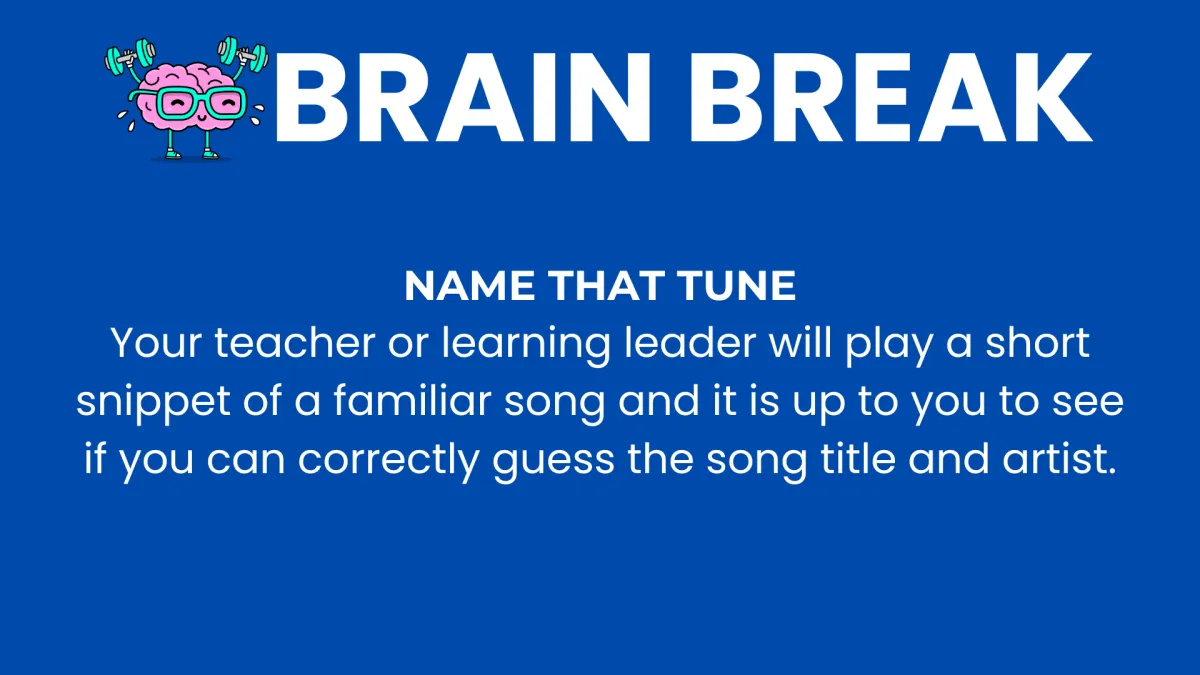 BRAIN BREAK

NAME THAT TUNE
Your teacher or learning leader will play a short snippet of a familiar song and it is up to you to see if you can correctly guess the song title and artist.